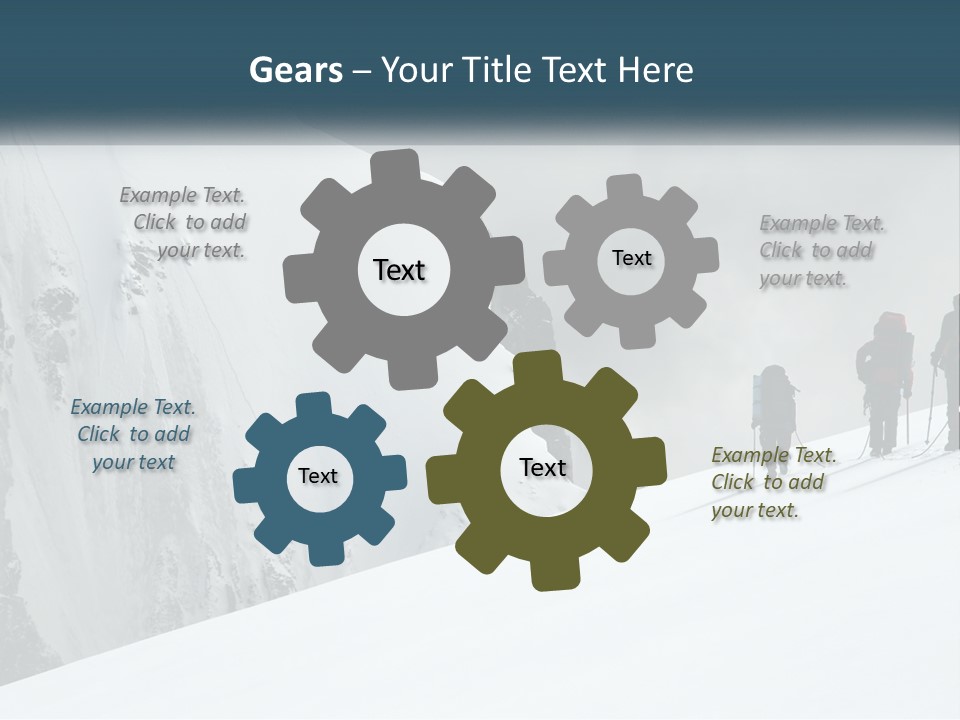 Gears – Your Title Text Here

Example Text. Click to add your text.

Text

Text

Example Text. Click to add your text.

Example Text. Click to add your text

Text

Text

Example Text. Click to add your text.